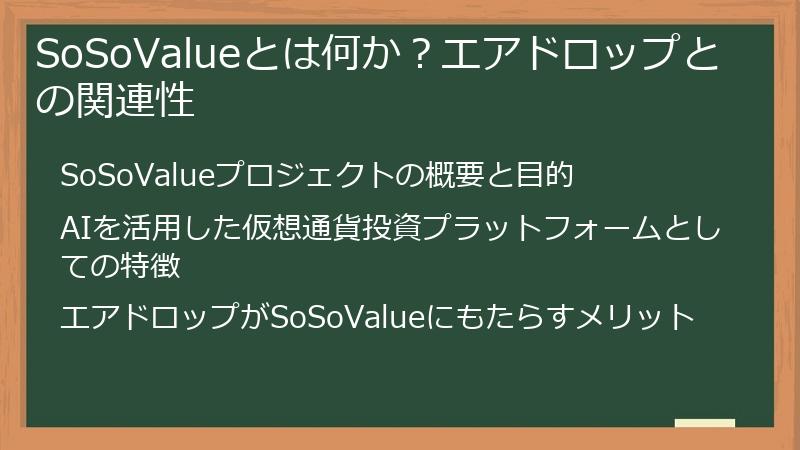 SoSoValueとは何か？エアドロップとの関連性

SoSoValueプロジェクトの概要と目的

AIを活用した仮想通貨投資プラットフォームとしての特徴

エアドロップがSoSoValueにもたらすメリット